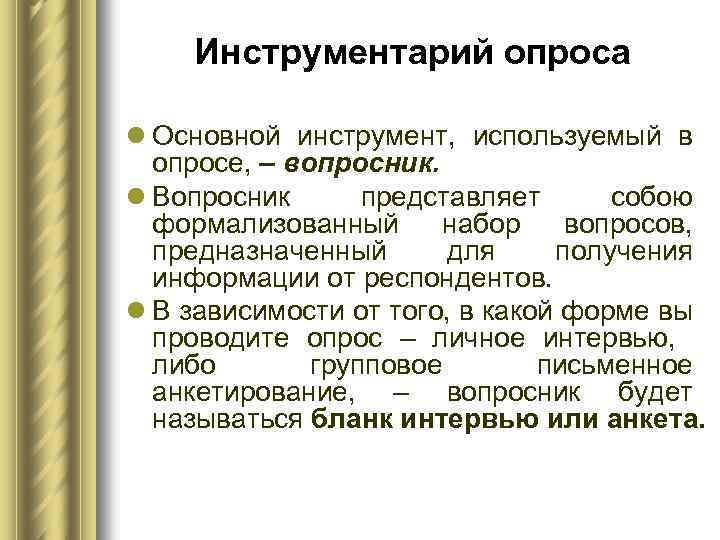 Инструментарий опроса

Основной инструмент, используемый в опросе, – вопросник.

Вопросник представляет собою формализованный набор вопросов, предназначенный для получения информации от респондентов.

В зависимости от того, в какой форме вы проводите опрос – личное интервью, либо групповое письменное анкетирование, – вопросник будет называться бланк интервью или анкета.